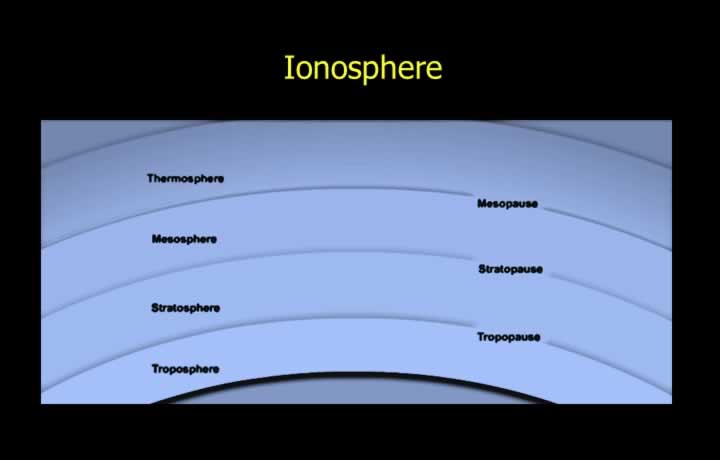 Ionosphere

Thermosphere

Mesopause

Mesosphere

Stratopause

Stratosphere

Tropopause

Troposphere